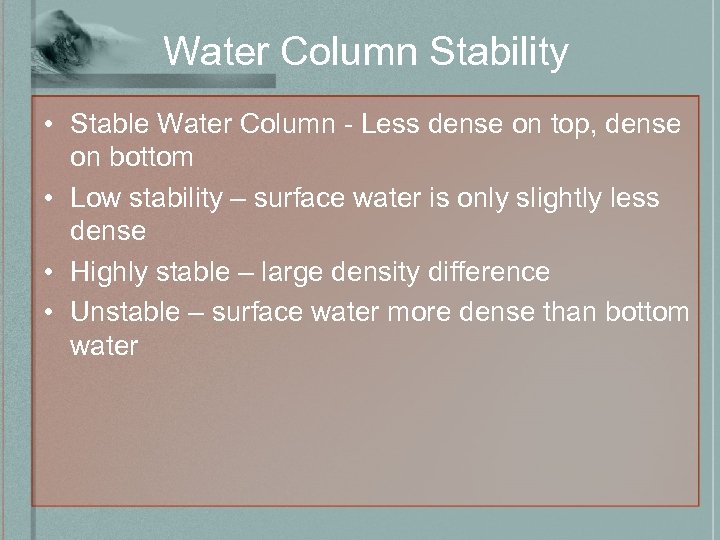 Water Column Stability

• Stable Water Column - Less dense on top, dense on bottom
• Low stability – surface water is only slightly less dense
• Highly stable – large density difference
• Unstable – surface water more dense than bottom water